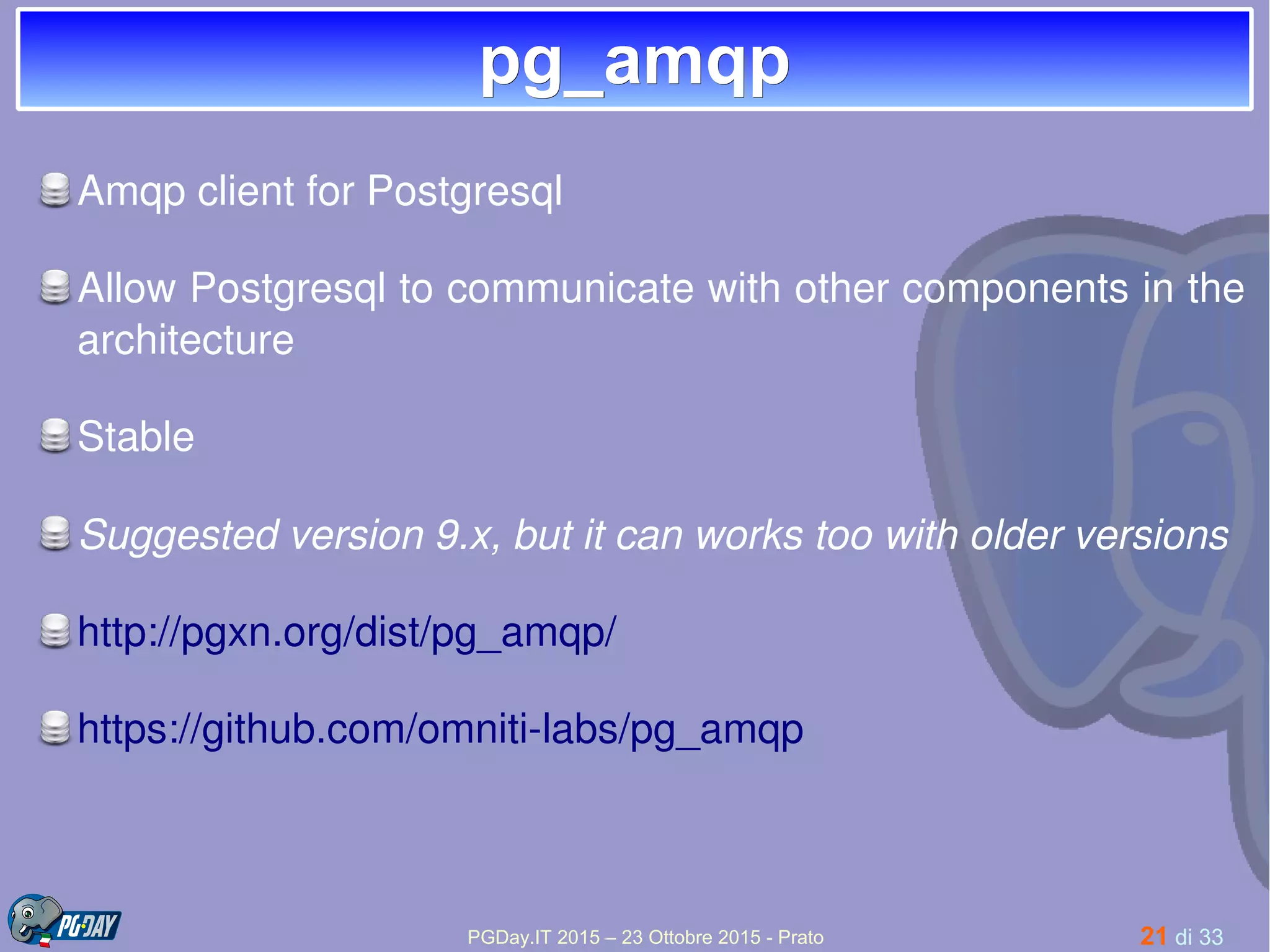 pg_amqp

Amqp client for Postgresql

Allow Postgresql to communicate with other components in the architecture

Stable

Suggested version 9.x, but it can works too with older versions

http://pgxn.org/dist/pg_amqp/

https://github.com/omniti-labs/pg_amqp

PG·DAY

PGDay.IT 2015 – 23 Ottobre 2015 - Prato

21 di 33